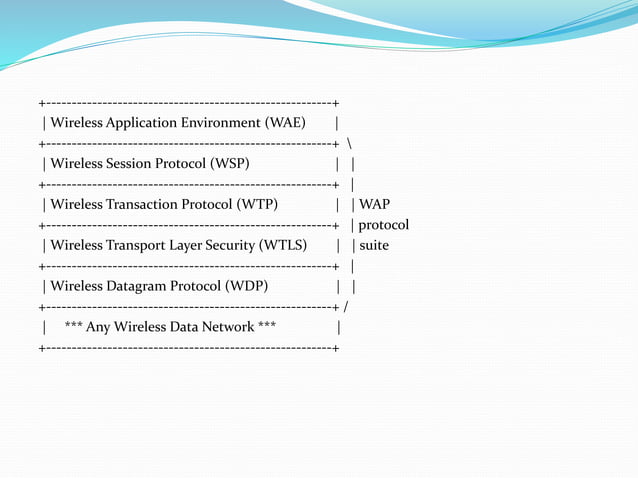 +------------------------------------------------------+
| Wireless Application Environment (WAE) |
+------------------------------------------------------+ \
| Wireless Session Protocol (WSP) | |
+------------------------------------------------------+ |
| Wireless Transaction Protocol (WTP) | | WAP
+------------------------------------------------------+ | protocol
| Wireless Transport Layer Security (WTLS) | | suite
+------------------------------------------------------+ |
| Wireless Datagram Protocol (WDP) | |
+------------------------------------------------------+ /
| *** Any Wireless Data Network *** |
+------------------------------------------------------+